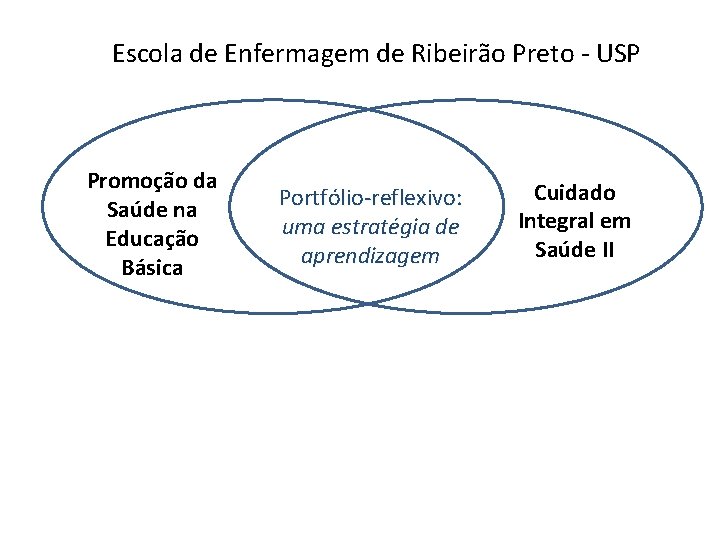 Escola de Enfermagem de Ribeirão Preto - USP

Promoção da Saúde na Educação Básica

Portfólio-reflexivo: uma estratégia de aprendizagem

Cuidado Integral em Saúde II